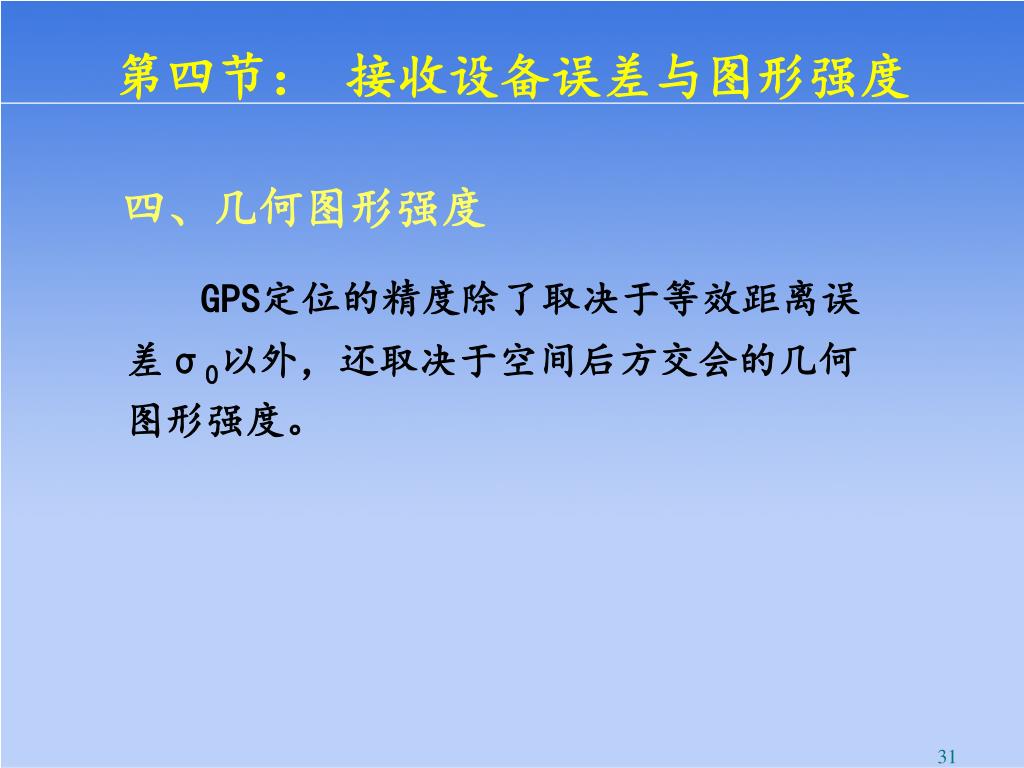 第四节： 接收设备误差与图形强度

四、几何图形强度

GPS定位的精度除了取决于等效距离误差$\sigma_0$以外，还取决于空间后方交会的几何图形强度。

31